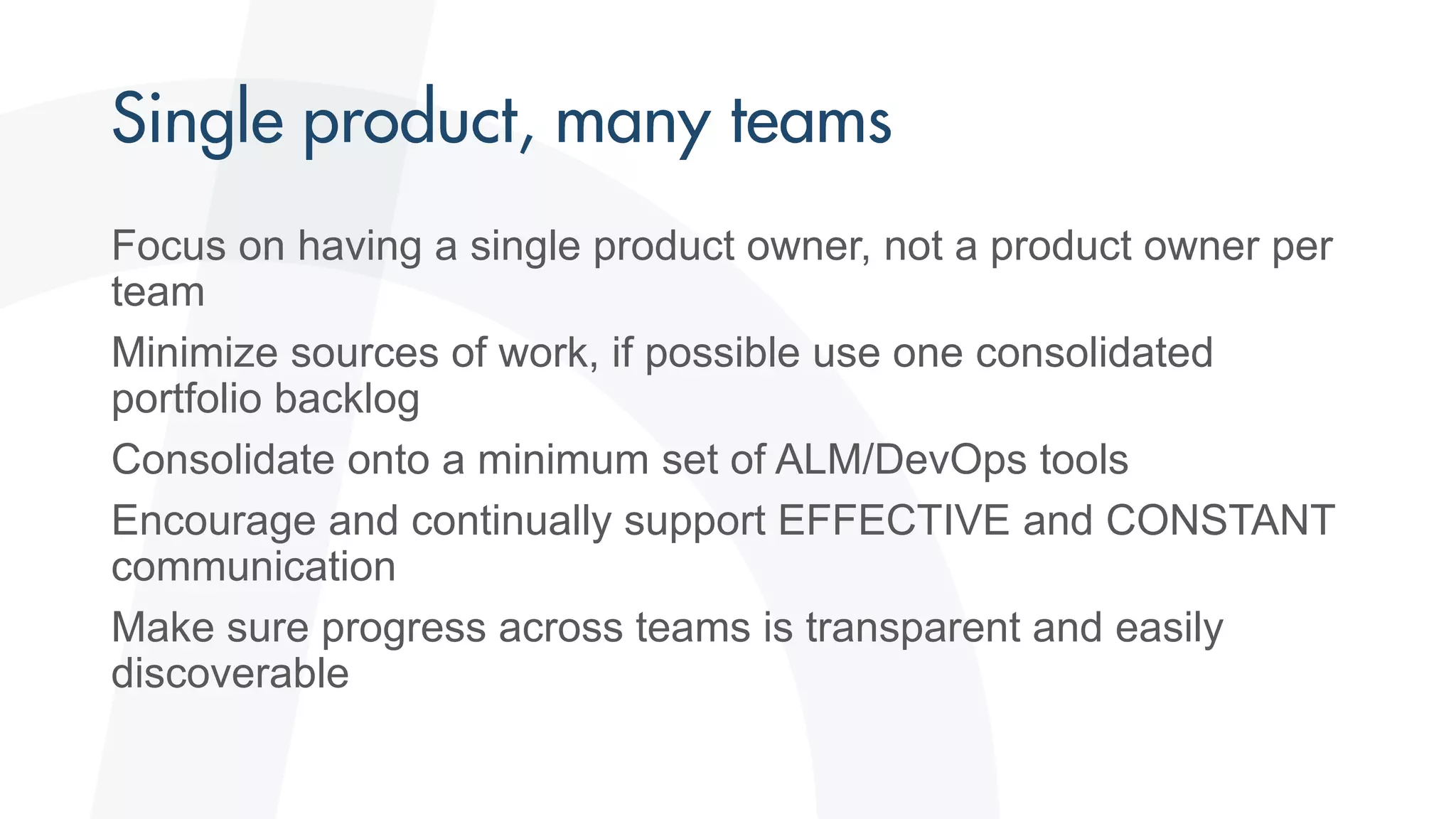 Single product, many teams

Focus on having a single product owner, not a product owner per team

Minimize sources of work, if possible use one consolidated portfolio backlog

Consolidate onto a minimum set of ALM/DevOps tools

Encourage and continually support EFFECTIVE and CONSTANT communication

Make sure progress across teams is transparent and easily discoverable